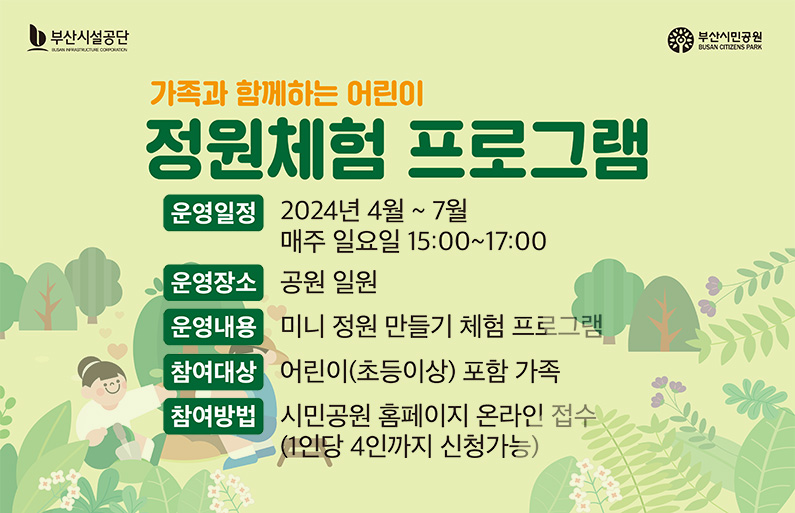 부산시설공단
BUSAN INFRASTRUCTURE CORPORATION

부산시민공원
BUSAN CITIZENS PARK

가족과 함께하는 어린이
정원체험 프로그램

운영일정 2024년 4월 ~ 7월
매주 일요일 15:00~17:00

운영장소 공원 일원

운영내용 미니 정원 만들기 체험 프로그램

참여대상 어린이(초등이상) 포함 가족

참여방법 시민공원 홈페이지 온라인 접수
(1인당 4인까지 신청가능)